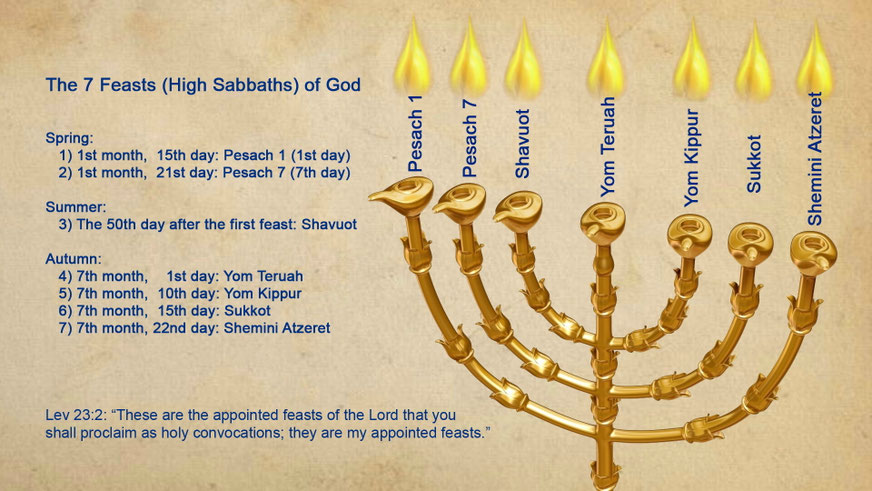 The 7 Feasts (High Sabbaths) of God

Spring:
1) 1st month, 15th day: Pesach 1 (1st day)
2) 1st month, 21st day: Pesach 7 (7th day)

Summer:
3) The 50th day after the first feast: Shavuot

Autumn:
4) 7th month, 1st day: Yom Teruah
5) 7th month, 10th day: Yom Kippur
6) 7th month, 15th day: Sukkot
7) 7th month, 22nd day: Shemini Atzeret

Lev 23:2: “These are the appointed feasts of the Lord that you shall proclaim as holy convocations; they are my appointed feasts.”

Pesach 1
Pesach 7
Shavuot
Yom Teruah
Yom Kippur
Sukkot
Shemini Atzeret